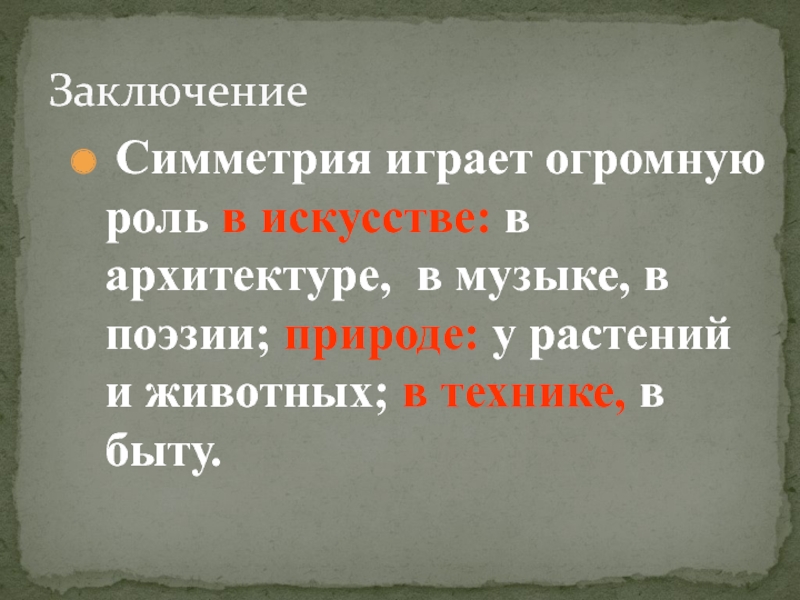 Заключение

Симметрия играет огромную роль в искусстве: в архитектуре, в музыке, в поэзии; природе: у растений и животных; в технике, в быту.